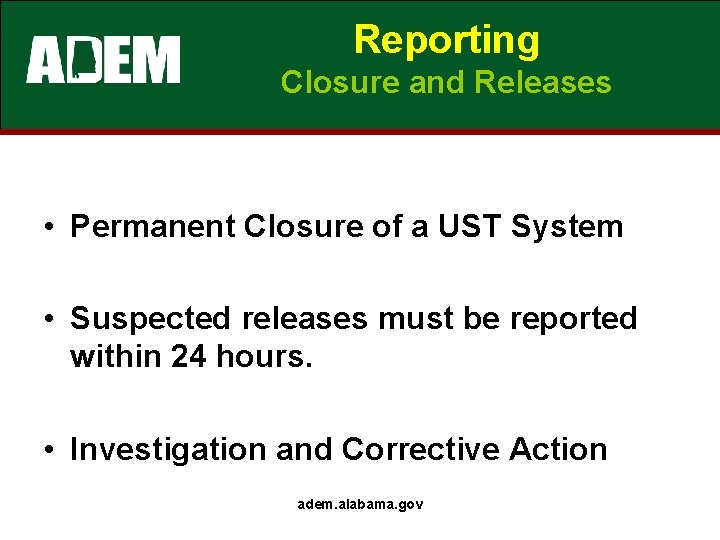 ADEM

Reporting
Closure and Releases

• Permanent Closure of a UST System

• Suspected releases must be reported within 24 hours.

• Investigation and Corrective Action

adem.alabama.gov